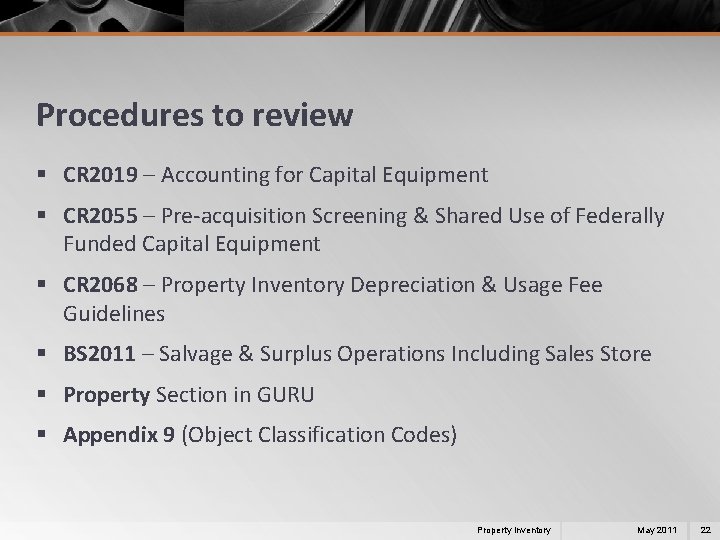 Procedures to review

▪ CR2019 – Accounting for Capital Equipment

▪ CR2055 – Pre-acquisition Screening & Shared Use of Federally Funded Capital Equipment

▪ CR2068 – Property Inventory Depreciation & Usage Fee Guidelines

▪ BS2011 – Salvage & Surplus Operations Including Sales Store

▪ Property Section in GURU

▪ Appendix 9 (Object Classification Codes)

Property Inventory May 2011 22